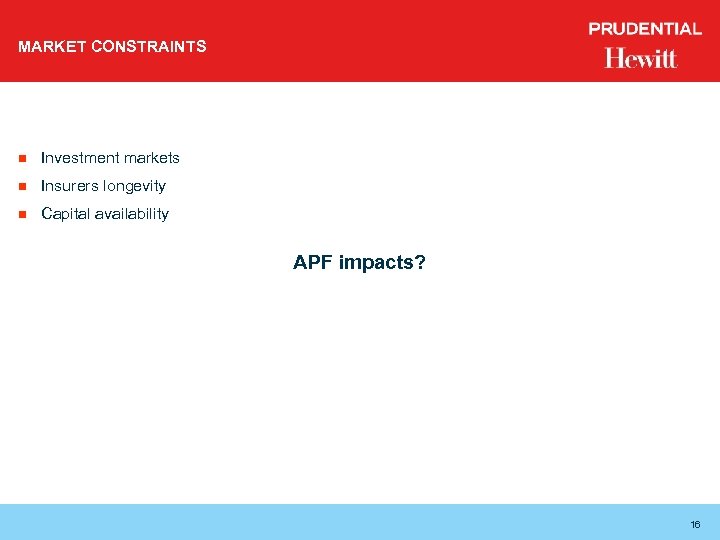 MARKET CONSTRAINTS

PRUDENTIAL
Hewitt

- Investment markets
- Insurers longevity
- Capital availability

APF impacts?

16